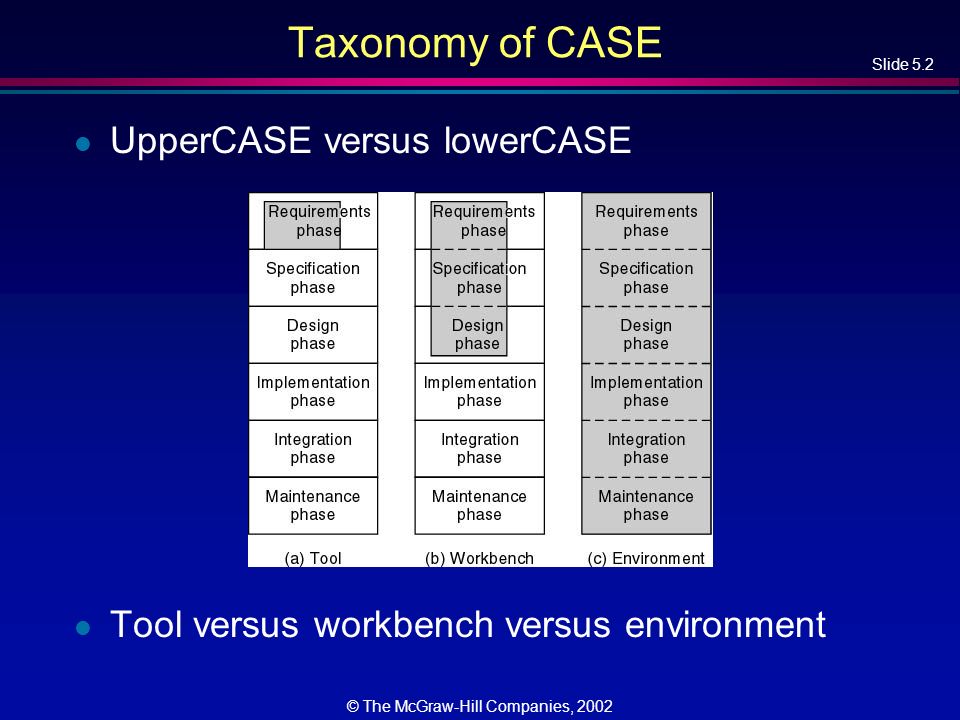 Taxonomy of CASE

Slide 5.2

UpperCASE versus lowerCASE

Requirements phase
Specification phase
Design phase
Implementation phase
Integration phase
Maintenance phase
(a) Tool

Requirements phase
Specification phase
Design phase
Implementation phase
Integration phase
Maintenance phase
(b) Workbench

Requirements phase
Specification phase
Design phase
Implementation phase
Integration phase
Maintenance phase
(c) Environment

Tool versus workbench versus environment

© The McGraw-Hill Companies, 2002